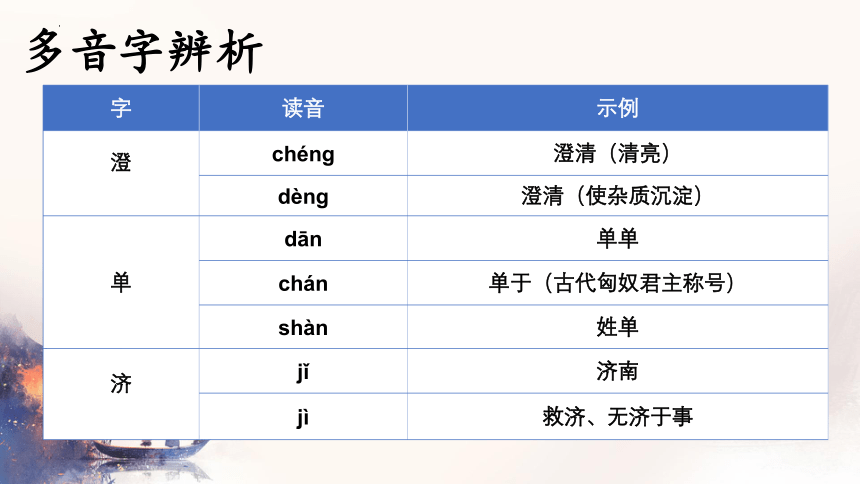 多音字辨析

| 字 | 读音 | 示例 |
|---|---|---|
| 澄 | chéng | 澄清（清亮） |
|  | dèng | 澄清（使杂质沉淀） |
| 单 | dān | 单单 |
|  | chán | 单于（古代匈奴君主称号） |
|  | shàn | 姓单 |
| 济 | jǐ | 济南 |
|  | jì | 救济、无济于事 |